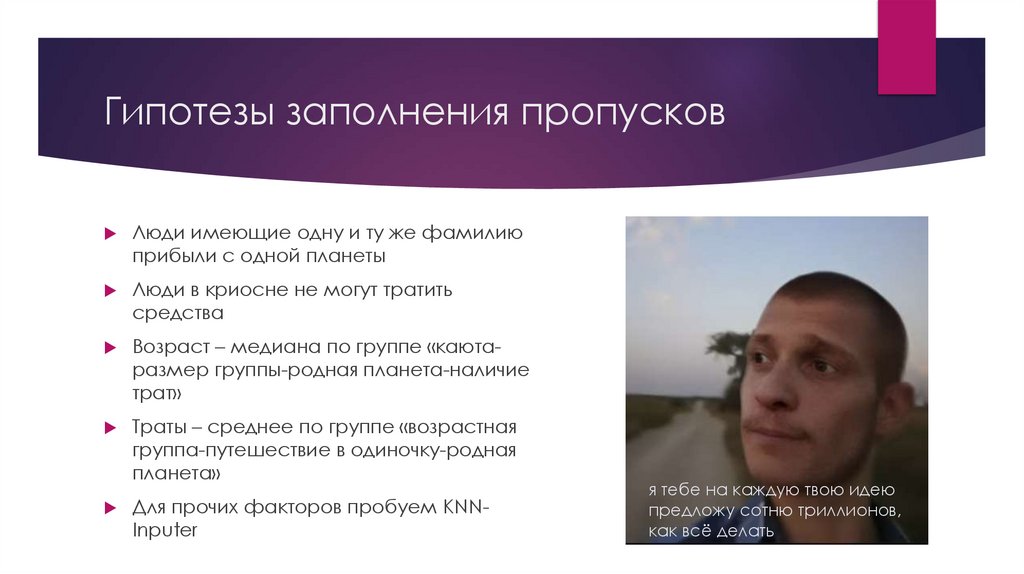 Гипотезы заполнения пропусков

Люди имеющие одну и ту же фамилию прибыли с одной планеты

Люди в криосне не могут тратить средства

Возраст – медиана по группе «каюта-размер группы-родная планета-наличие трат»

Траты – среднее по группе «возрастная группа-путешествие в одиночку-родная планета»

Для прочих факторов пробуем KNN-Inputer

я тебе на каждую твою идею предложу сотню триллионов, как всё делать